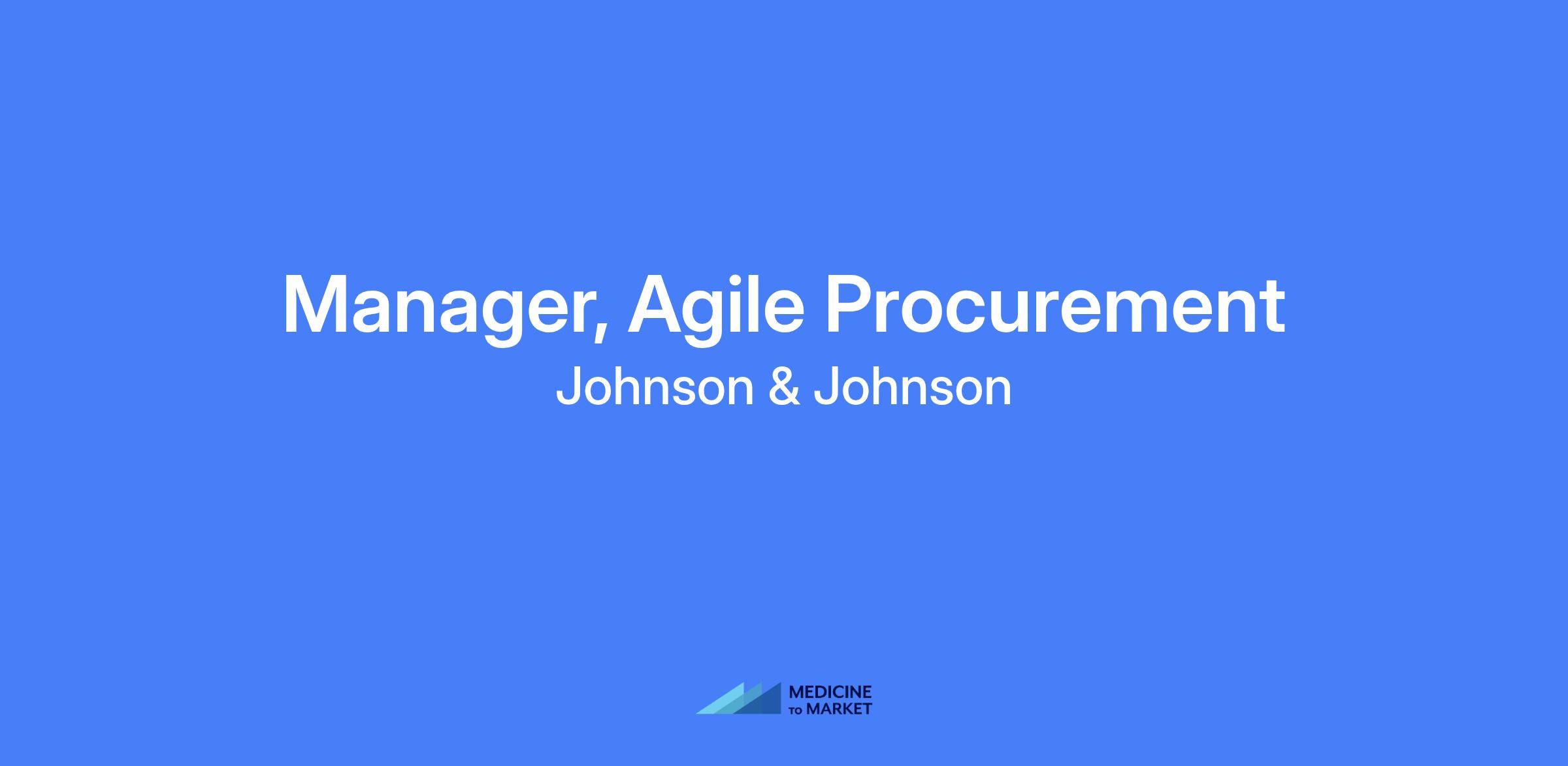 Manager, Agile Procurement
Johnson & Johnson

MEDICINE
TO MARKET